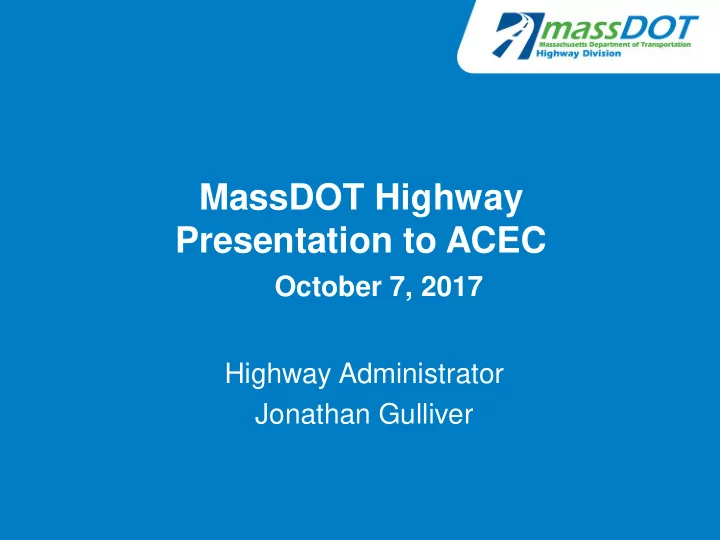 massDOT
Massachusetts Department of Transportation
Highway Division

MassDOT Highway Presentation to ACEC

October 7, 2017

Highway Administrator
Jonathan Gulliver